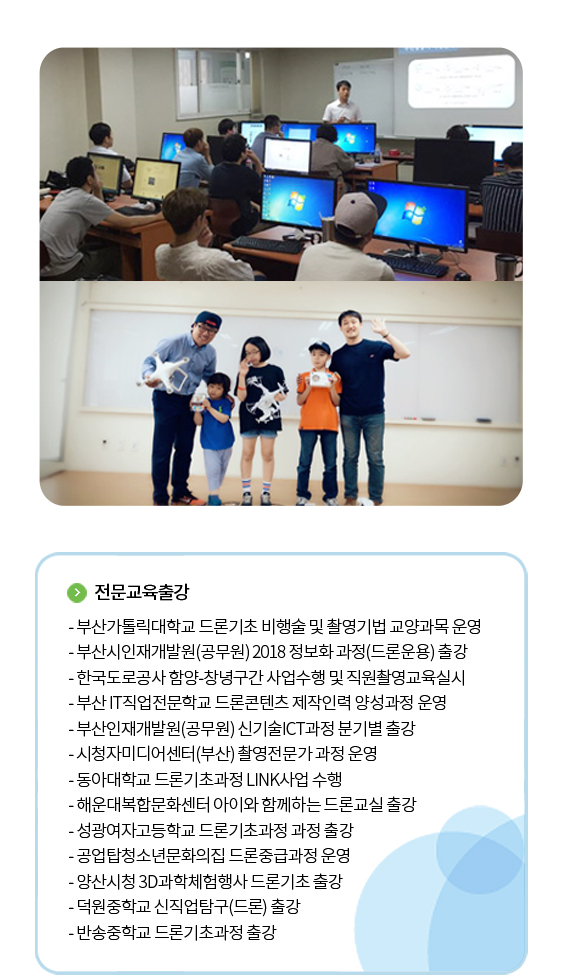 전문교육출강

- 부산가톨릭대학교 드론기초 비행술 및 촬영기법 교양과목 운영
- 부산시인재개발원(공무원) 2018 정보화 과정(드론운용) 출강
- 한국도로공사 함양-창녕구간 사업수행 및 직원촬영교육실시
- 부산 IT직업전문학교 드론콘텐츠 제작인력 양성과정 운영
- 부산인재개발원(공무원) 신기술ICT과정 분기별 출강
- 시청자미디어센터(부산) 촬영전문가 과정 운영
- 동아대학교 드론기초과정 LINK사업 수행
- 해운대복합문화센터 아이와 함께하는 드론교실 출강
- 성광여자고등학교 드론기초과정 과정 출강
- 공업탑청소년문화의집 드론중급과정 운영
- 양산시청 3D과학체험행사 드론기초 출강
- 덕원중학교 신직업탐구(드론) 출강
- 반송중학교 드론기초과정 출강